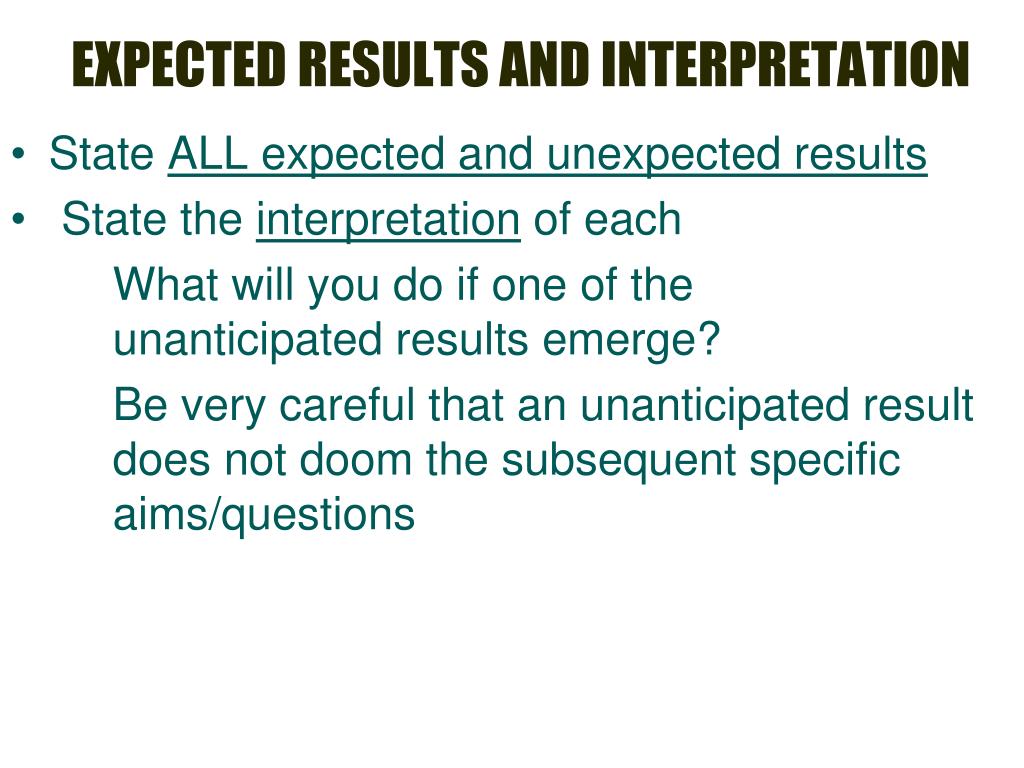 EXPECTED RESULTS AND INTERPRETATION

• State ALL expected and unexpected results
• State the interpretation of each

What will you do if one of the unanticipated results emerge?

Be very careful that an unanticipated result does not doom the subsequent specific aims/questions